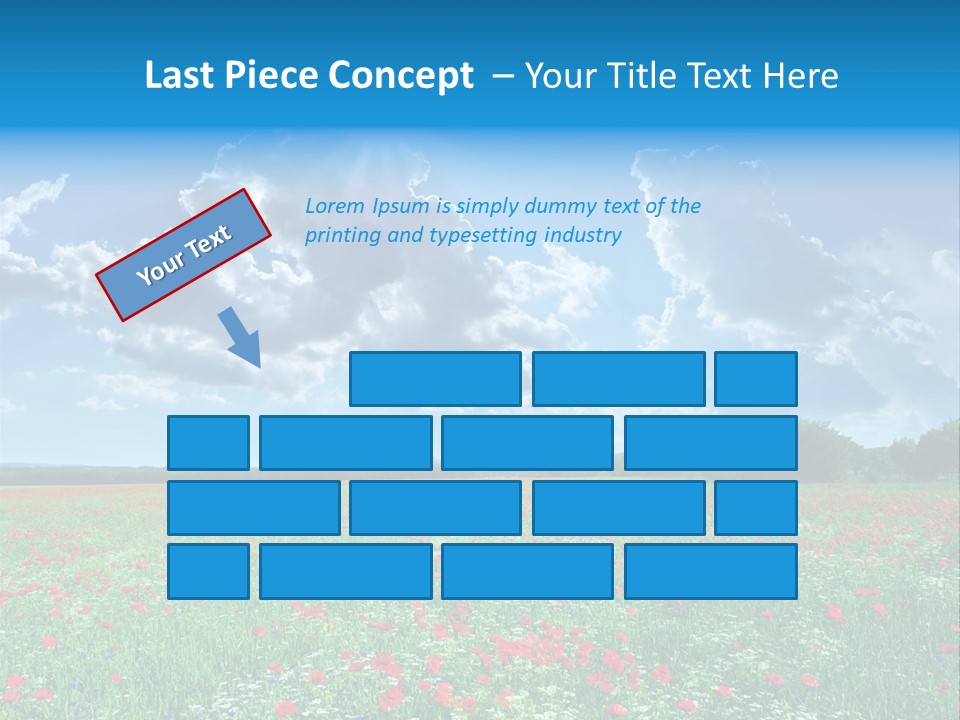 Last Piece Concept – Your Title Text Here

Your Text

Lorem Ipsum is simply dummy text of the printing and typesetting industry